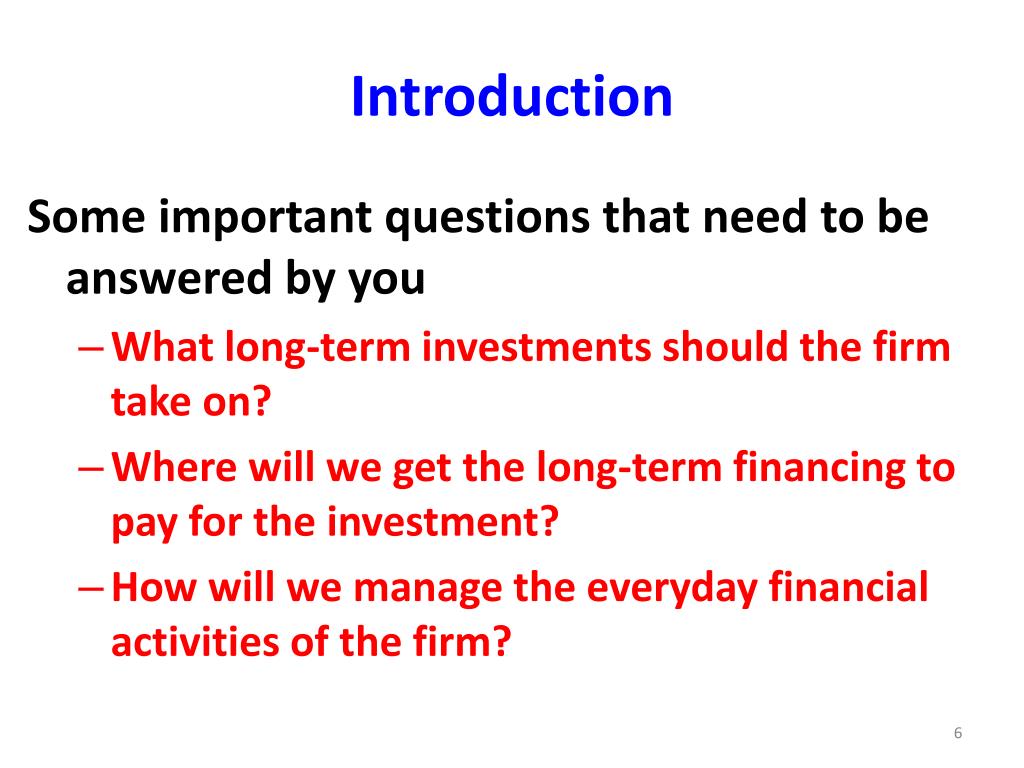 Introduction

Some important questions that need to be answered by you

– What long-term investments should the firm take on?

– Where will we get the long-term financing to pay for the investment?

– How will we manage the everyday financial activities of the firm?

6